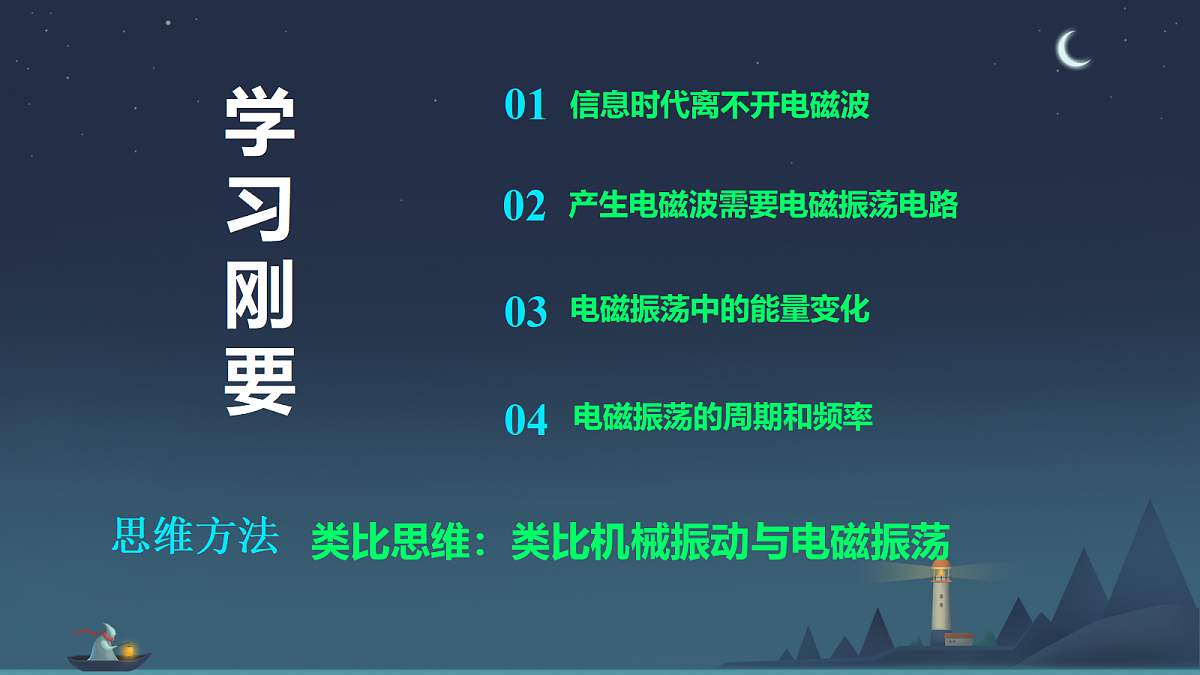 学习刚要

01 信息时代离不开电磁波

02 产生电磁波需要电磁振荡电路

03 电磁振荡中的能量变化

04 电磁振荡的周期和频率

思维方法 类比思维：类比机械振动与电磁振荡